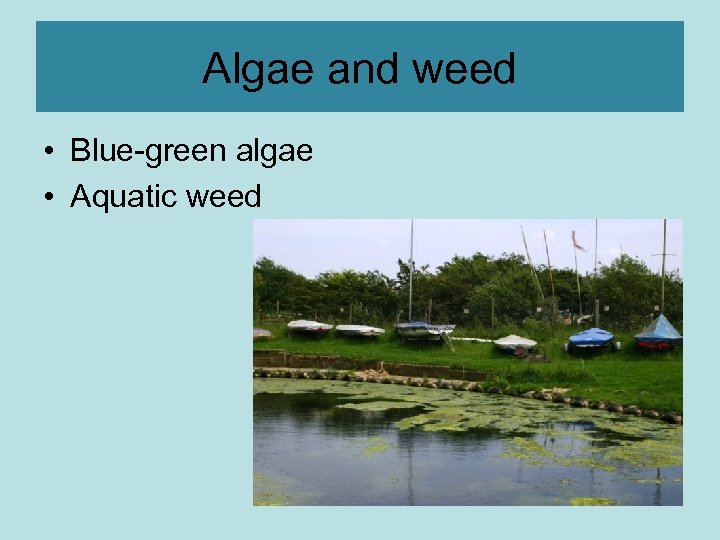 Algae and weed

• Blue-green algae
• Aquatic weed